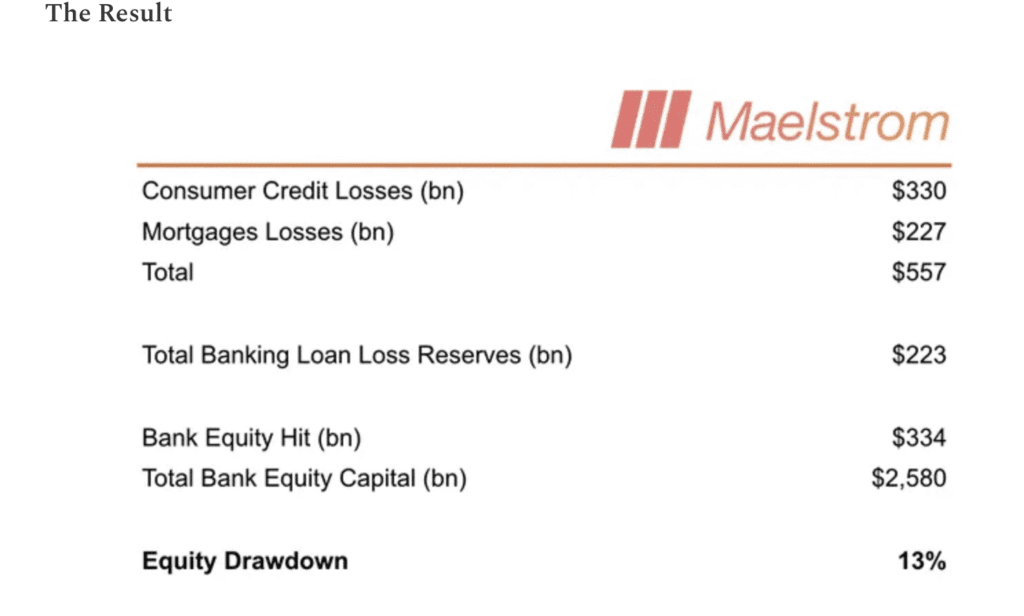 The Result

Maelstrom

Consumer Credit Losses (bn) $330
Mortgages Losses (bn) $227
Total $557

Total Banking Loan Loss Reserves (bn) $223

Bank Equity Hit (bn) $334
Total Bank Equity Capital (bn) $2,580

Equity Drawdown 13%